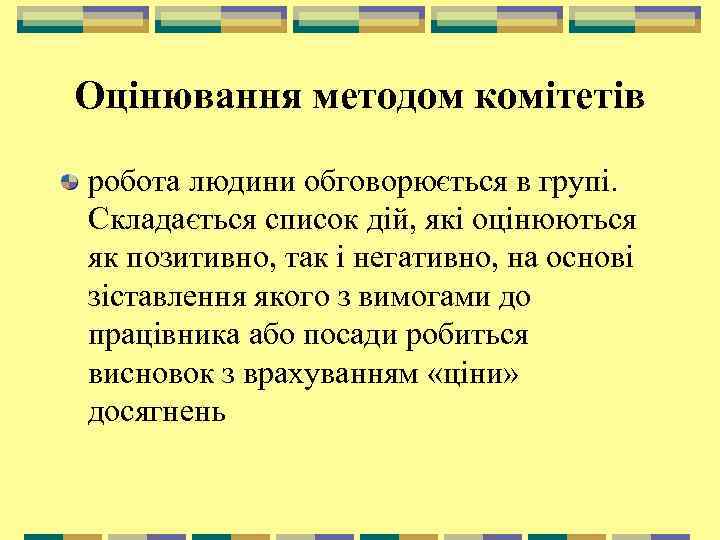 Оцінювання методом комітетів

робота людини обговорюється в групі. Складається список дій, які оцінюються як позитивно, так і негативно, на основі зіставлення якого з вимогами до працівника або посади робиться висновок з врахуванням «ціни» досягнень